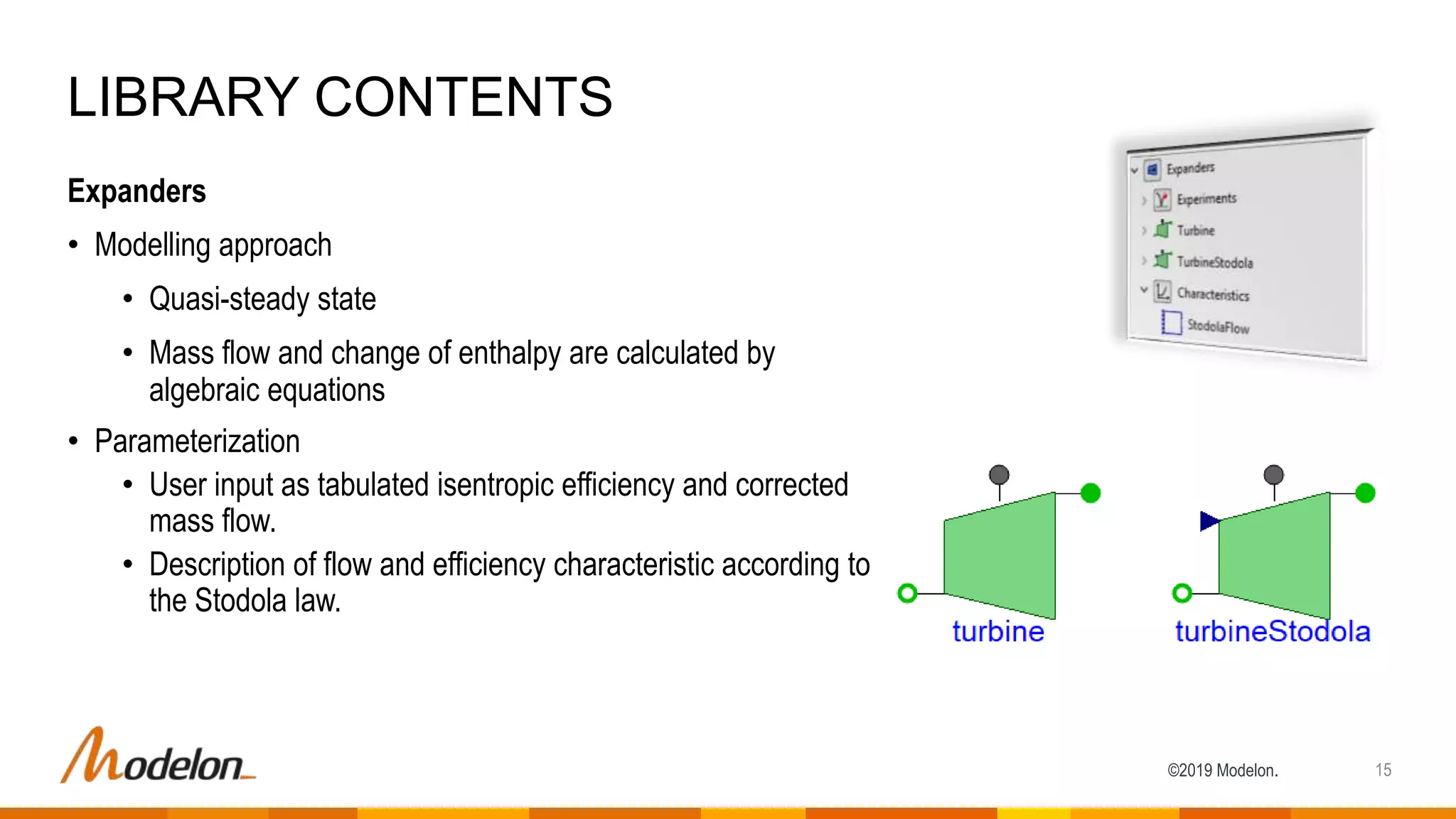 LIBRARY CONTENTS

Expanders

• Modelling approach

• Quasi-steady state

• Mass flow and change of enthalpy are calculated by algebraic equations

• Parameterization

• User input as tabulated isentropic efficiency and corrected mass flow.

• Description of flow and efficiency characteristic according to the Stodola law.

Expanders
Experiments
Turbine
TurbineStodola
Characteristics
StodolaFlow

turbine

turbineStodola

Modelon

©2019 Modelon.

15